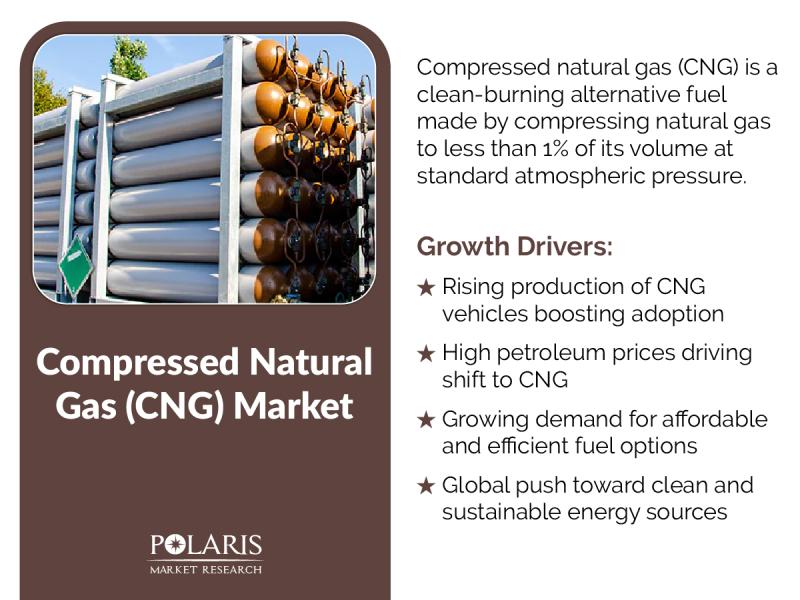 Compressed Natural Gas (CNG) Market

POLARIS
MARKET RESEARCH

Compressed natural gas (CNG) is a clean-burning alternative fuel made by compressing natural gas to less than 1% of its volume at standard atmospheric pressure.

Growth Drivers:

★ Rising production of CNG vehicles boosting adoption

★ High petroleum prices driving shift to CNG

★ Growing demand for affordable and efficient fuel options

★ Global push toward clean and sustainable energy sources